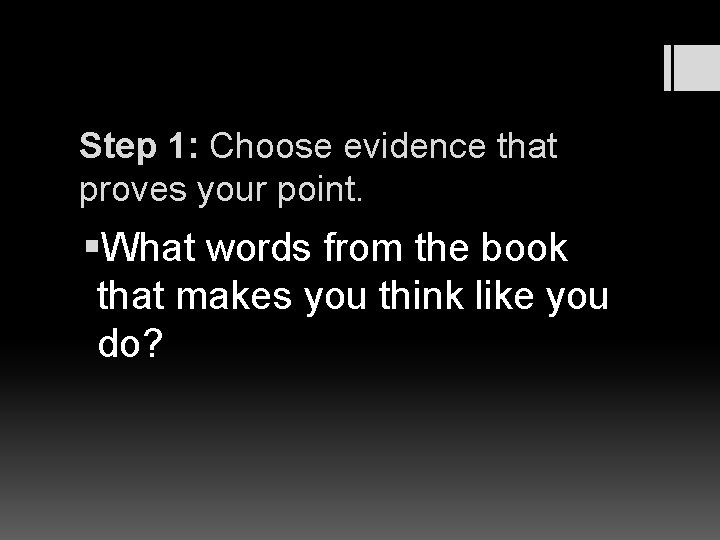 Step 1: Choose evidence that proves your point.

▪What words from the book that makes you think like you do?